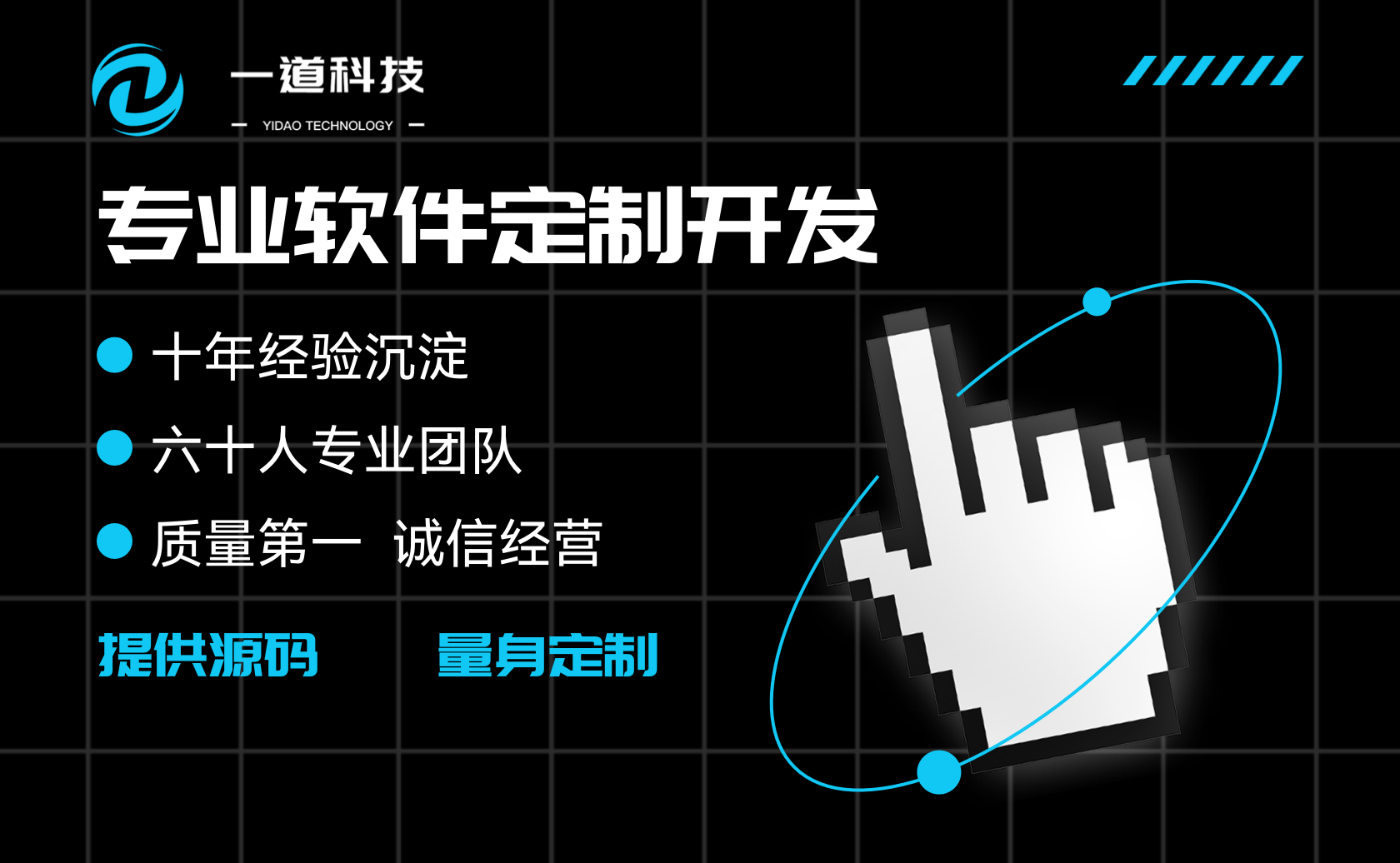 一道科技

— YIDAO TECHNOLOGY —

专业软件定制开发

十年经验沉淀

六十人专业团队

质量第一 诚信经营

提供源码 量身定制